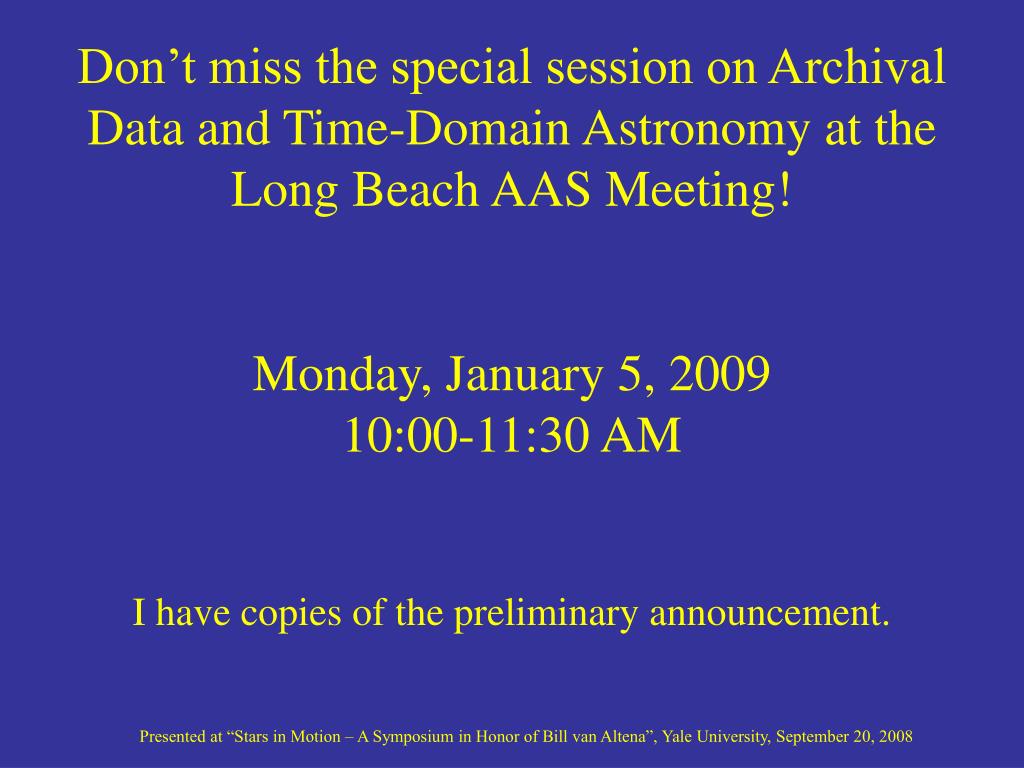 Don’t miss the special session on Archival Data and Time-Domain Astronomy at the Long Beach AAS Meeting!

Monday, January 5, 2009
10:00-11:30 AM

I have copies of the preliminary announcement.

Presented at “Stars in Motion – A Symposium in Honor of Bill van Altena”, Yale University, September 20, 2008